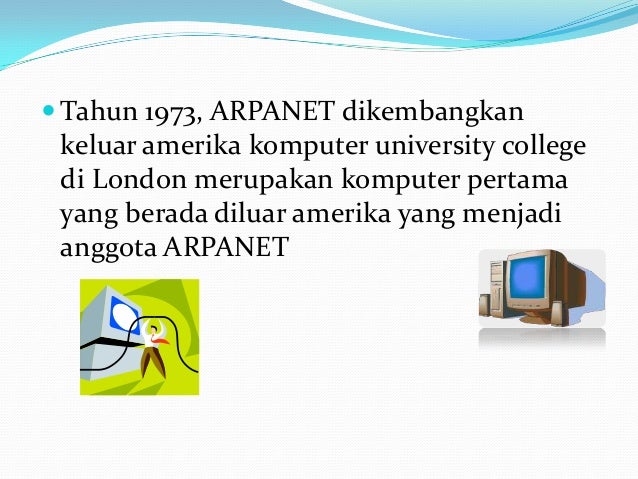 Tahun 1973, ARPANET dikembangkan keluar amerika komputer university college di London merupakan komputer pertama yang berada diluar amerika yang menjadi anggota ARPANET